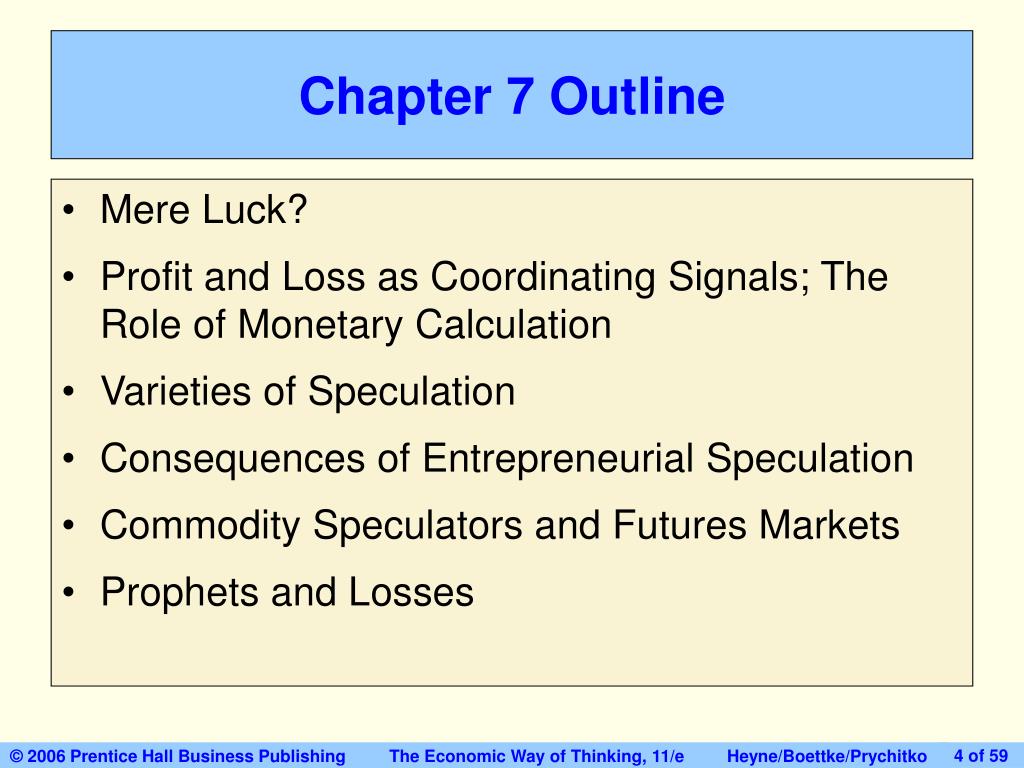 Chapter 7 Outline

• Mere Luck?
• Profit and Loss as Coordinating Signals; The Role of Monetary Calculation
• Varieties of Speculation
• Consequences of Entrepreneurial Speculation
• Commodity Speculators and Futures Markets
• Prophets and Losses

© 2006 Prentice Hall Business Publishing The Economic Way of Thinking, 11/e Heyne/Boettke/Prychitko 4 of 59